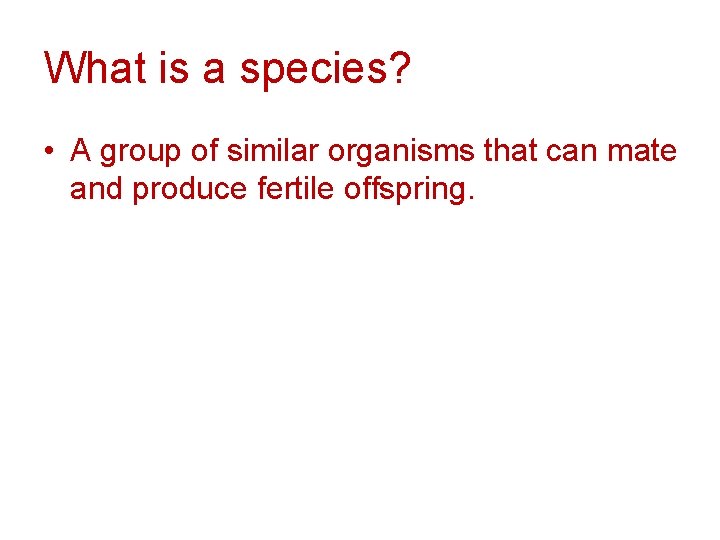 What is a species?

• A group of similar organisms that can mate and produce fertile offspring.